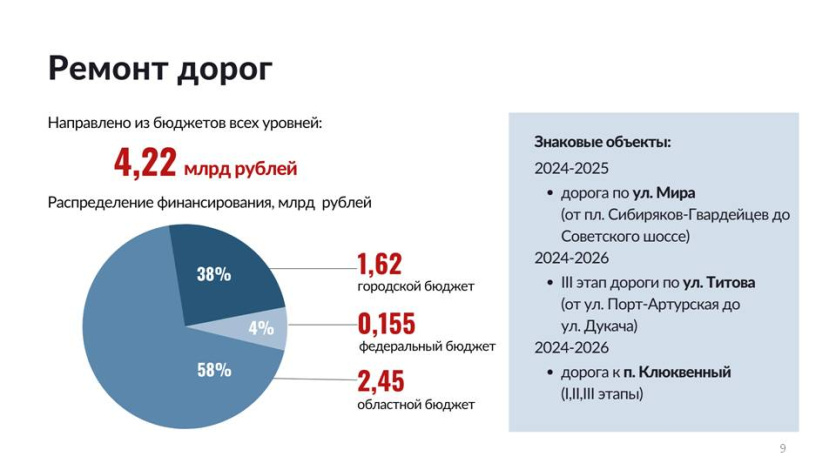 Ремонт дорог

Направлено из бюджетов всех уровней:

4,22 млрд рублей

Распределение финансирования, млрд рублей

38%

4%

58%

1,62
городской бюджет

0,155
федеральный бюджет

2,45
областной бюджет

Знаковые объекты:

2024-2025

• дорога по ул. Мира (от пл. Сибиряков-Гвардейцев до Советского шоссе)

2024-2026

• III этап дороги по ул. Титова (от ул. Порт-Артурская до ул. Дукача)

2024-2026

• дорога к п. Клюквенный (I,II,III этапы)

9